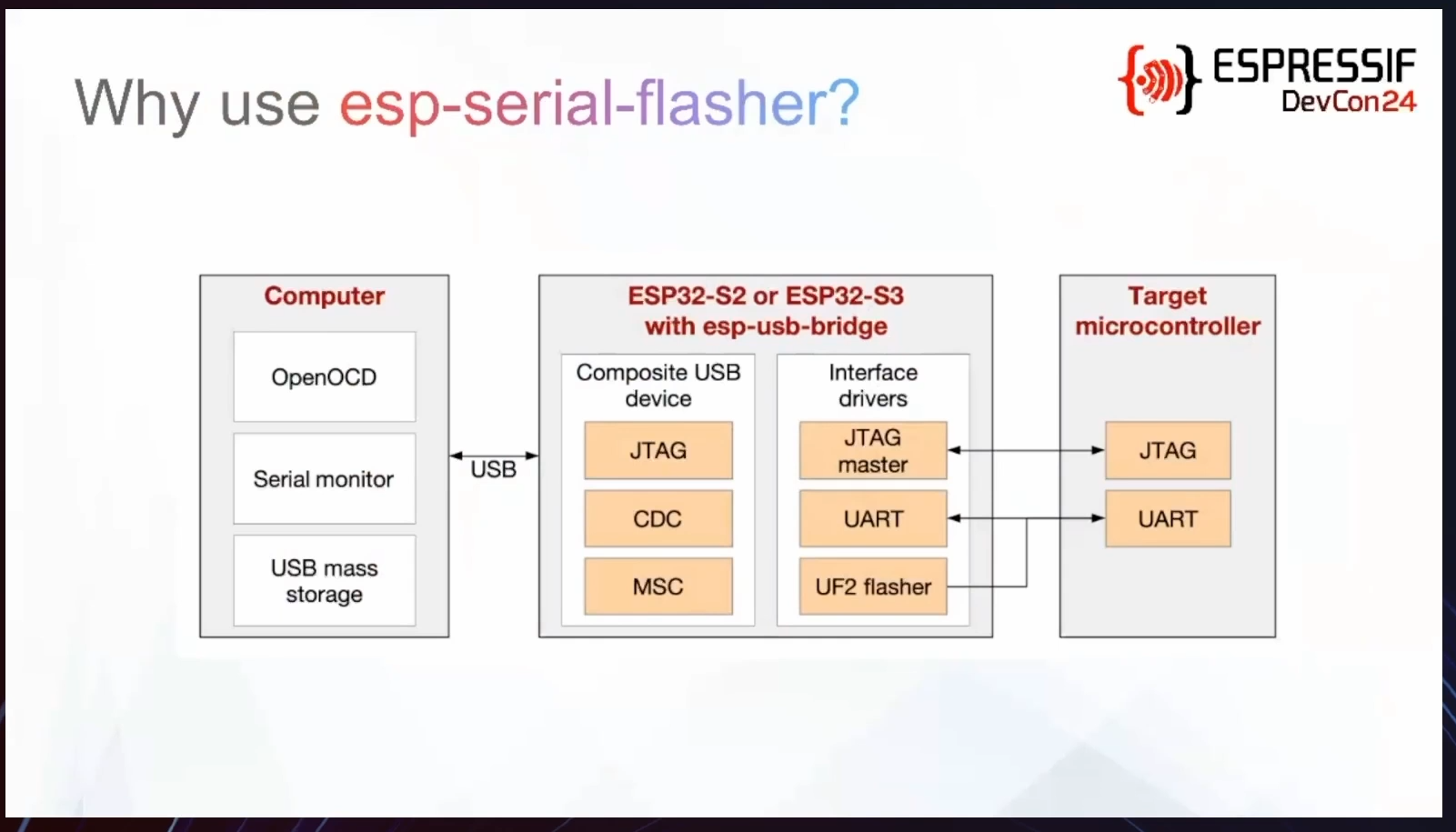 Why use esp-serial-flasher?

ESPRESSIF
DevCon24

Computer

OpenOCD

Serial monitor

USB mass storage

USB

ESP32-S2 or ESP32-S3 with esp-usb-bridge

Composite USB device

JTAG

CDC

MSC

Interface drivers

JTAG master

UART

UF2 flasher

Target microcontroller

JTAG

UART